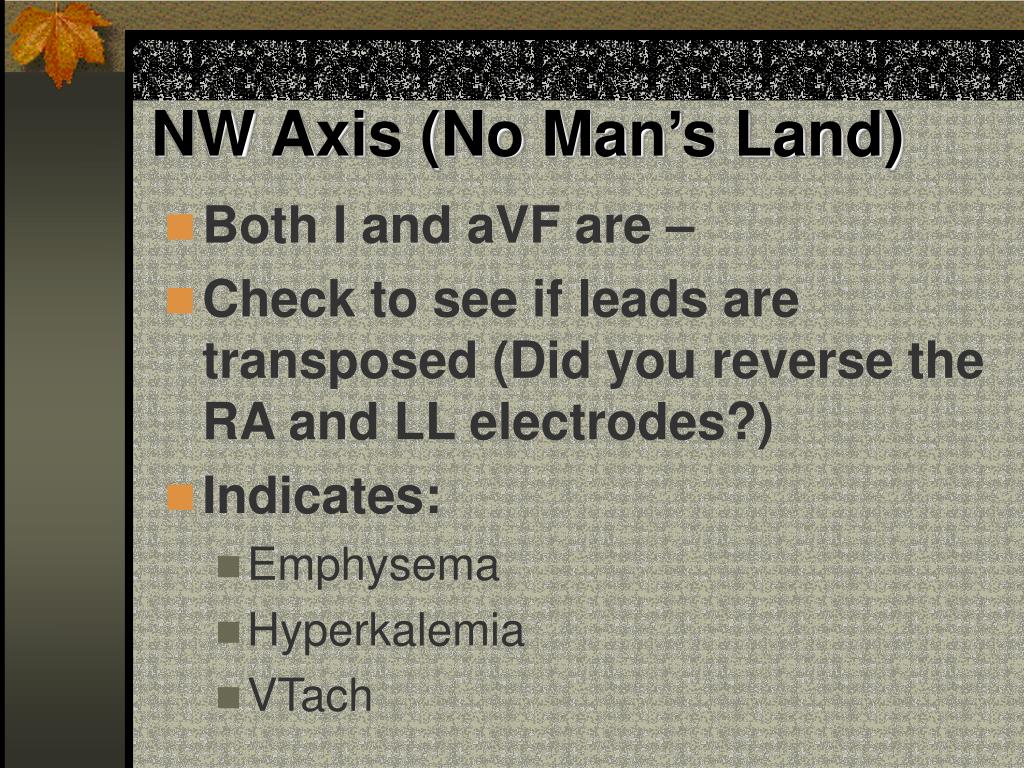 NW Axis (No Man’s Land)

Both I and aVF are –

Check to see if leads are transposed (Did you reverse the RA and LL electrodes?)

Indicates:

Emphysema

Hyperkalemia

VTach